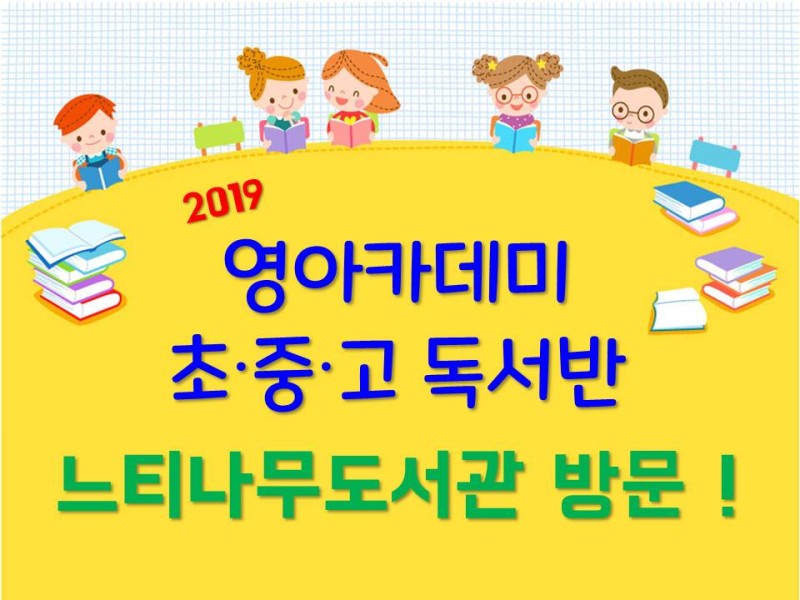 2019
영아카데미
초·중·고 독서반
느티나무도서관 방문 !